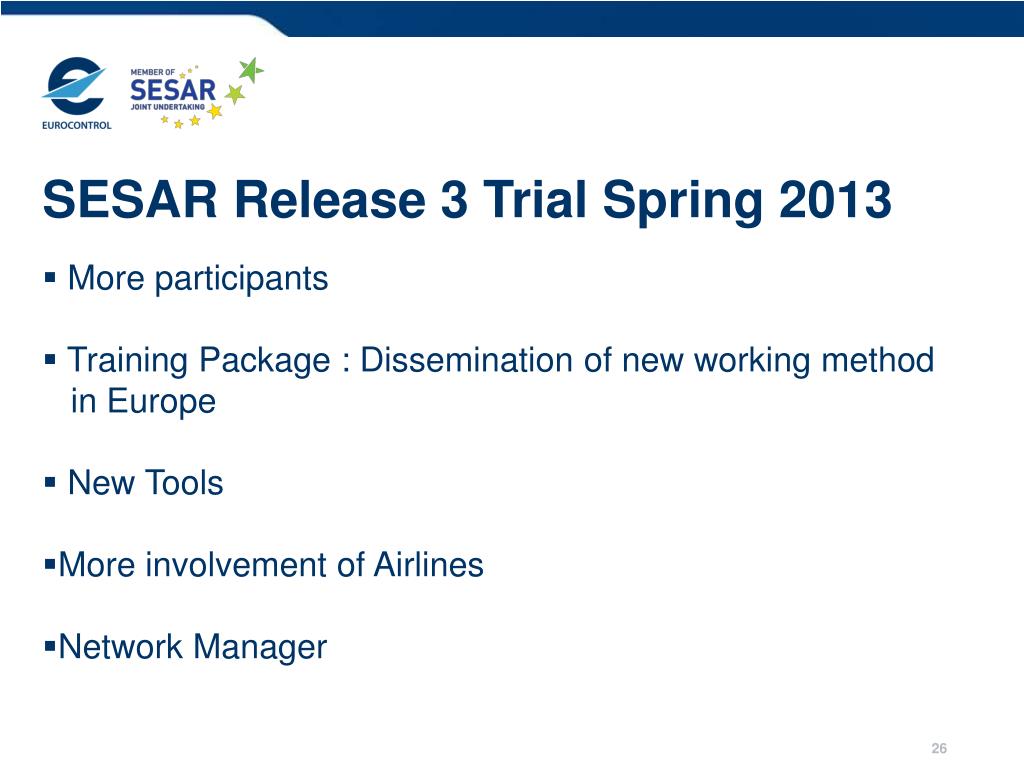 EUROCONTROL

MEMBER OF SESAR JOINT UNDERTAKING

SESAR Release 3 Trial Spring 2013

▪ More participants

▪ Training Package : Dissemination of new working method in Europe

▪ New Tools

▪More involvement of Airlines

▪Network Manager

26